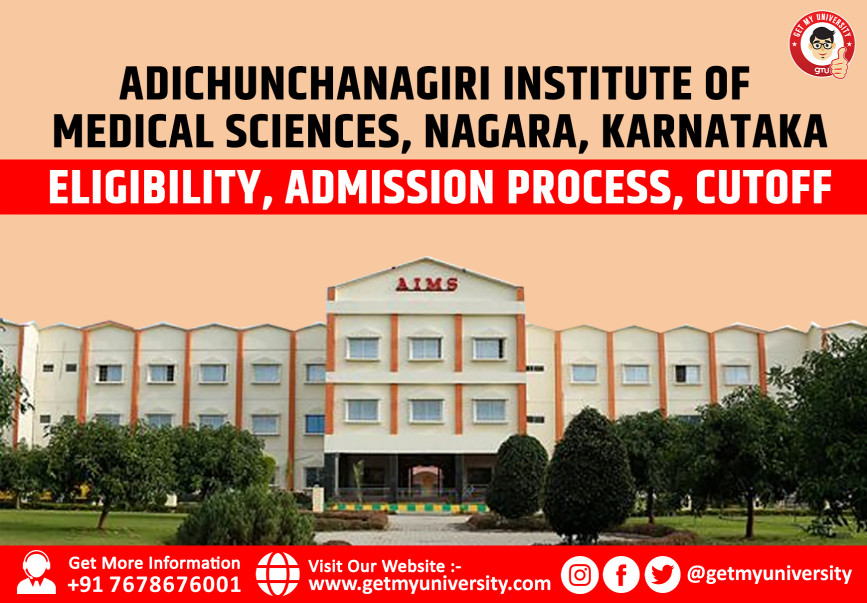 GET MY UNIVERSITY
GMU

ADICHUNCHANAGIRI INSTITUTE OF MEDICAL SCIENCES, NAGARA, KARNATAKA

ELIGIBILITY, ADMISSION PROCESS, CUTOFF

AIMS

Get More Information
+91 7678676001

Visit Our Website :-
www.getmyuniversity.com

@getmyuniversity